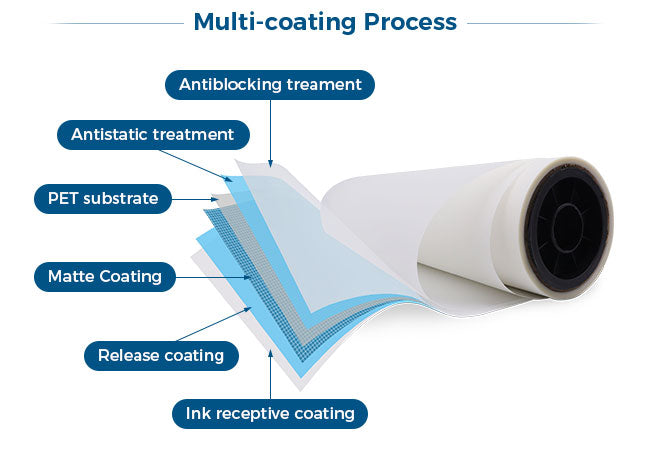 Multi-coating Process

Antiblocking treament

Antistatic treatment

PET substrate

Matte Coating

Release coating

Ink receptive coating